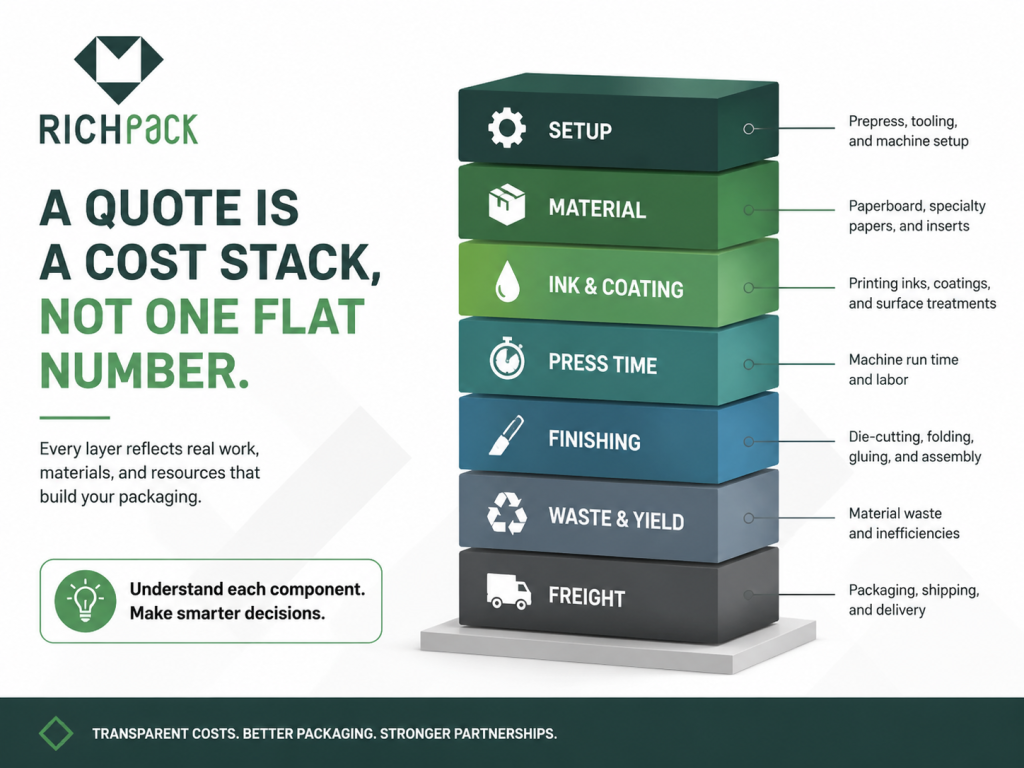 RICHPACK

A QUOTE IS A COST STACK, NOT ONE FLAT NUMBER.

Every layer reflects real work, materials, and resources that build your packaging.

Understand each component. Make smarter decisions.

SETUP
Prepress, tooling, and machine setup

MATERIAL
Paperboard, specialty papers, and inserts

INK & COATING
Printing inks, coatings, and surface treatments

PRESS TIME
Machine run time and labor

FINISHING
Die-cutting, folding, gluing, and assembly

WASTE & YIELD
Material waste and inefficiencies

FREIGHT
Packaging, shipping, and delivery

TRANSPARENT COSTS. BETTER PACKAGING. STRONGER PARTNERSHIPS.